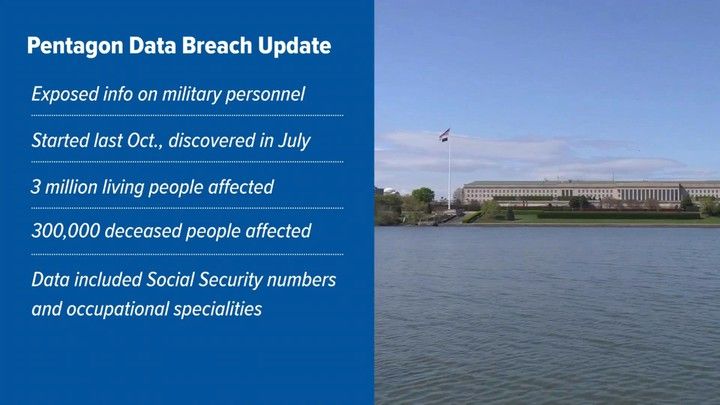 Pentagon Data Breach Update

Exposed info on military personnel

Started last Oct., discovered in July

3 million living people affected

300,000 deceased people affected

Data included Social Security numbers and occupational specialities